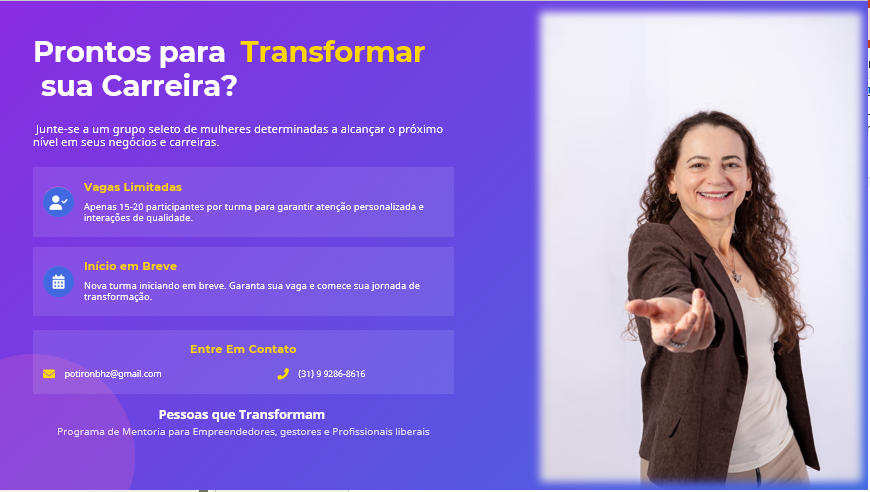 Prontos para Transformar sua Carreira?

Junte-se a um grupo seleto de mulheres determinadas a alcançar o próximo nível em seus negócios e carreiras.

Vagas Limitadas
Apenas 15-20 participantes por turma para garantir atenção personalizada e interações de qualidade.

Início em Breve
Nova turma iniciando em breve. Garanta sua vaga e comece sua jornada de transformação.

Entre Em Contato
potironbhz@gmail.com
(31) 9 9286-8616

Pessoas que Transformam
Programa de Mentoria para Empreendedores, gestores e Profissionais liberais